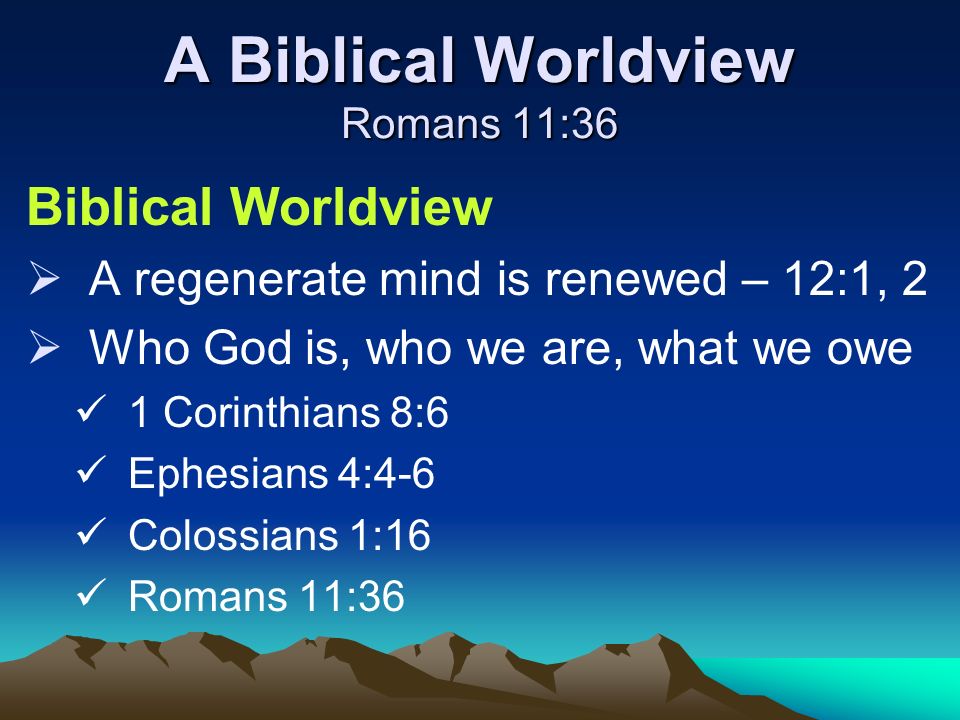 A Biblical Worldview
Romans 11:36

Biblical Worldview

➢ A regenerate mind is renewed – 12:1, 2

➢ Who God is, who we are, what we owe

✓ 1 Corinthians 8:6

✓ Ephesians 4:4-6

✓ Colossians 1:16

✓ Romans 11:36